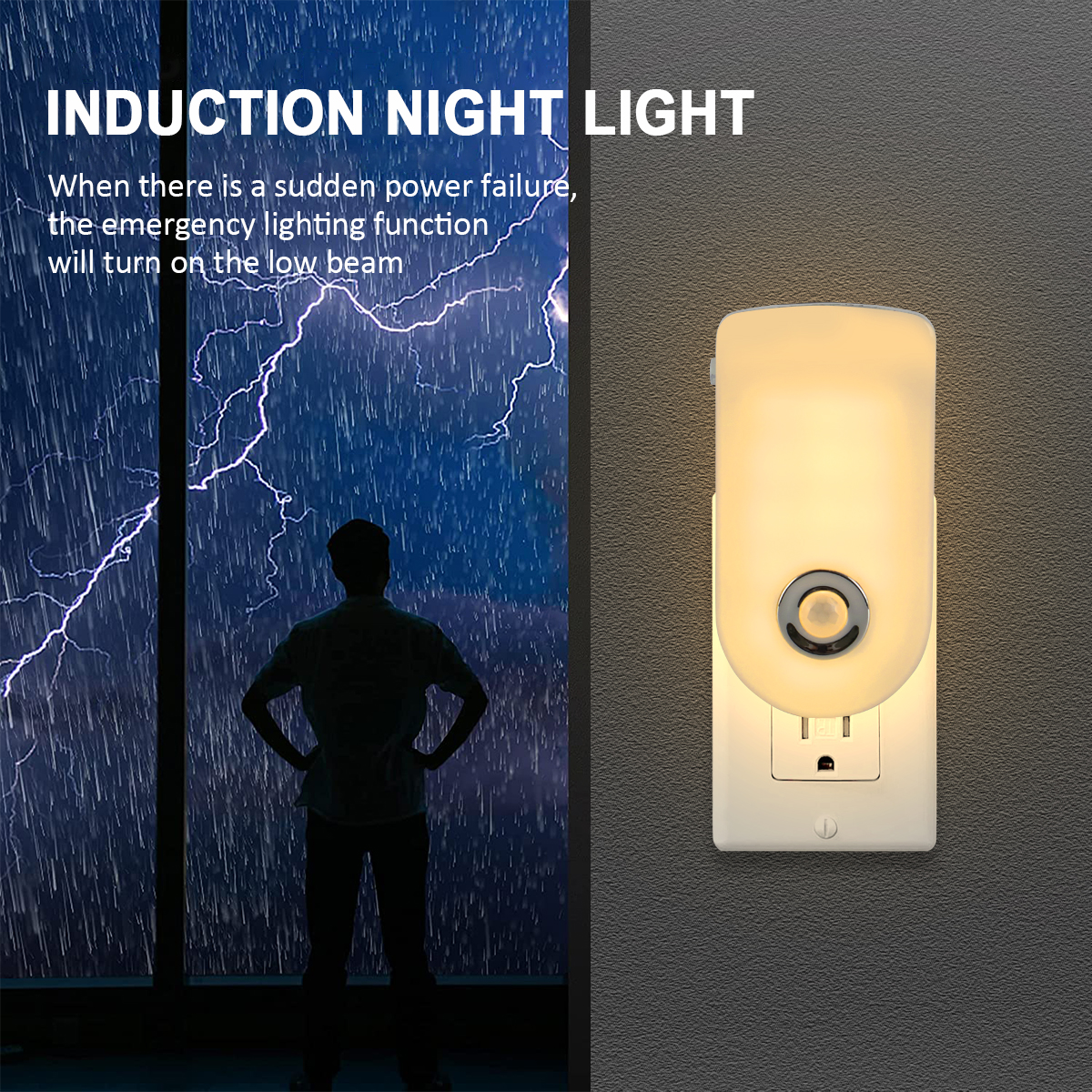 INDUCTION NIGHT LIGHT

When there is a sudden power failure, the emergency lighting function will turn on the low beam